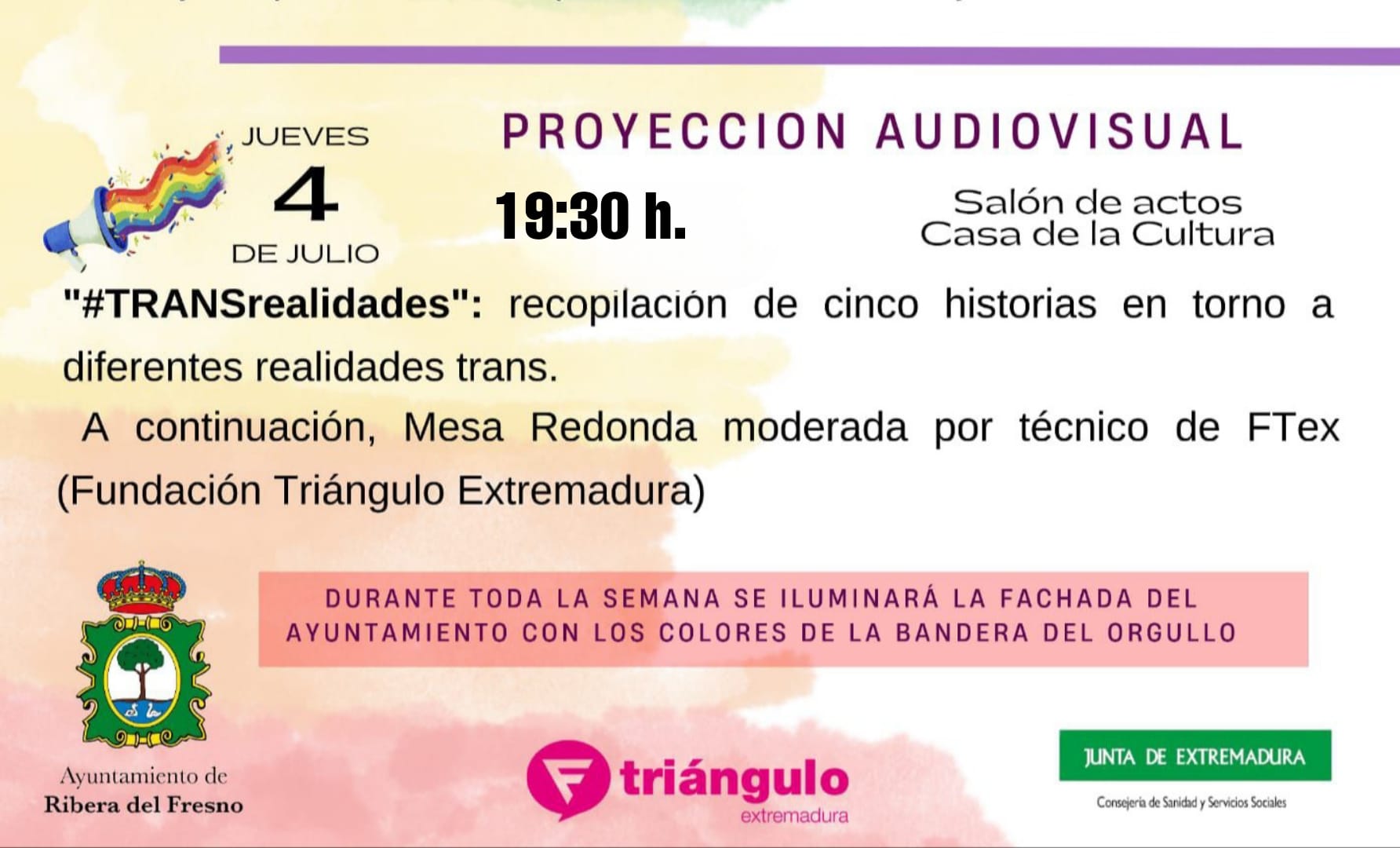 JUEVES
4
DE JULIO

PROYECCION AUDIOVISUAL

19:30 h.

Salón de actos
Casa de la Cultura

"#TRANSrealidades": recopilación de cinco historias en torno a diferentes realidades trans.

A continuación, Mesa Redonda moderada por técnico de FTex (Fundación Triángulo Extremadura)

DURANTE TODA LA SEMANA SE ILUMINARÁ LA FACHADA DEL AYUNTAMIENTO CON LOS COLORES DE LA BANDERA DEL ORGULLO

Ayuntamiento de
Ribera del Fresno

triángulo
extremadura

JUNTA DE EXTREMADURA
Consejería de Sanidad y Servicios Sociales